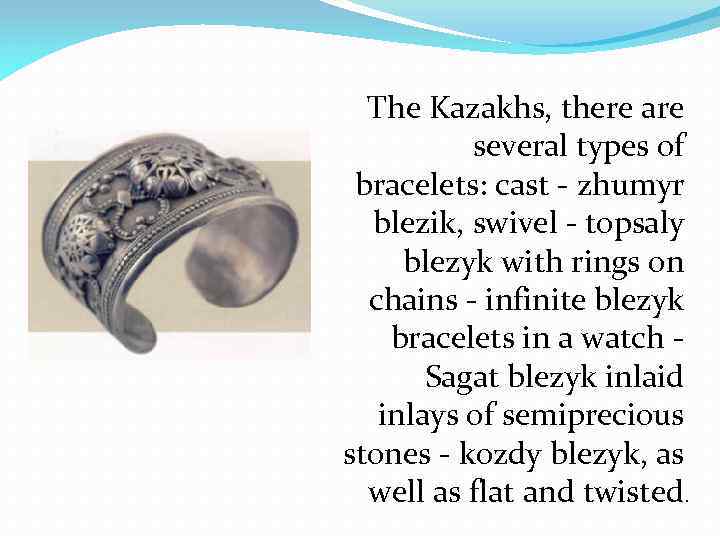 The Kazakhs, there are several types of bracelets: cast - zhumyr blezik, swivel - topsaly blezyk with rings on chains - infinite blezyk bracelets in a watch - Sagat blezyk inlaid inlays of semiprecious stones - kozdy blezyk, as well as flat and twisted.